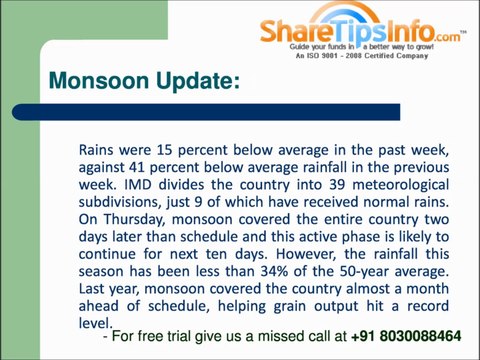 ShareTipsInfo.com™
Guide your funds in a better way to grow!
An ISO 9001 - 2008 Certified Company

Monsoon Update:

Rains were 15 percent below average in the past week, against 41 percent below average rainfall in the previous week. IMD divides the country into 39 meteorological subdivisions, just 9 of which have received normal rains. On Thursday, monsoon covered the entire country two days later than schedule and this active phase is likely to continue for next ten days. However, the rainfall this season has been less than 34% of the 50-year average. Last year, monsoon covered the country almost a month ahead of schedule, helping grain output hit a record level.

- For free trial give us a missed call at +91 8030088464